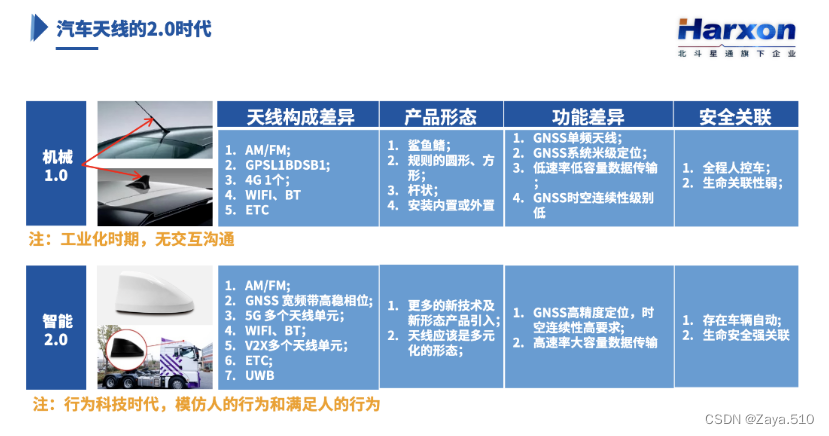 汽车天线的2.0时代

Harxon
北斗星通旗下企业

| | 天线构成差异 | 产品形态 | 功能差异 | 安全关联 |
|---|---|---|---|---|
| 机械 1.0 | 1. AM/FM; 2. GPSL1BDSB1; 3. 4G 1个; 4. WIFI、BT 5. ETC | 1. 鲨鱼鳍; 2. 规则的圆形、方形; 3. 杆状; 4. 安装内置或外置 | 1. GNSS单频天线; 2. GNSS系统米级定位; 3. 低速率低容量数据传输; 4. GNSS时空连续性级别低 | 1. 全程人控车; 2. 生命关联性弱; |

注：工业化时期，无交互沟通

| | | | | |
|---|---|---|---|---|
| 智能 2.0 | 1. AM/FM; 2. GNSS 宽频带高稳相位; 3. 5G 多个天线单元; 4. WIFI、BT; 5. V2X多个天线单元; 6. ETC; 7. UWB | 1. 更多的新技术及新形态产品引入; 2. 天线应该是多元化的形态; | 1. GNSS高精度定位，时空连续性高要求; 2. 高速率大容量数据传输 | 1. 存在车辆自动; 2. 生命安全强关联 |

注：行为科技时代，模仿人的行为和满足人的行为

CSDN @Zaya.510